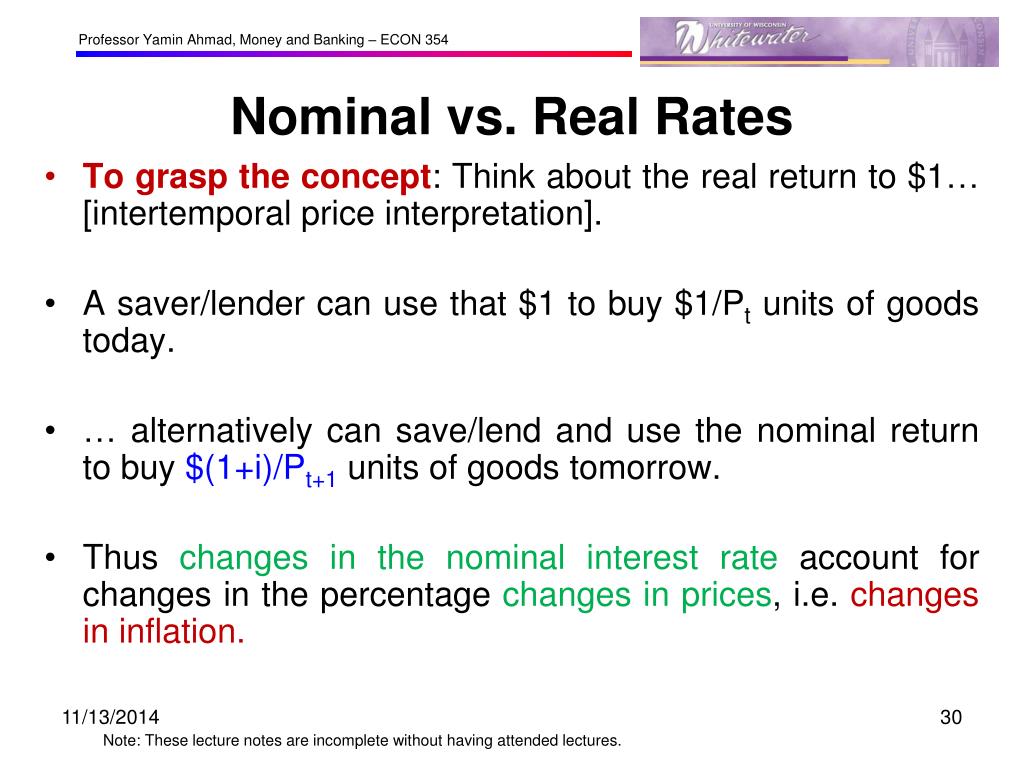 Professor Yamin Ahmad, Money and Banking – ECON 354

UNIVERSITY OF WISCONSIN Whitewater

Nominal vs. Real Rates

• To grasp the concept: Think about the real return to \$1… [intertemporal price interpretation].

• A saver/lender can use that \$1 to buy $\$1/P_t$ units of goods today.

• … alternatively can save/lend and use the nominal return to buy $\$(1+i)/P_{t+1}$ units of goods tomorrow.

• Thus changes in the nominal interest rate account for changes in the percentage changes in prices, i.e. changes in inflation.

11/13/2014

30

Note: These lecture notes are incomplete without having attended lectures.